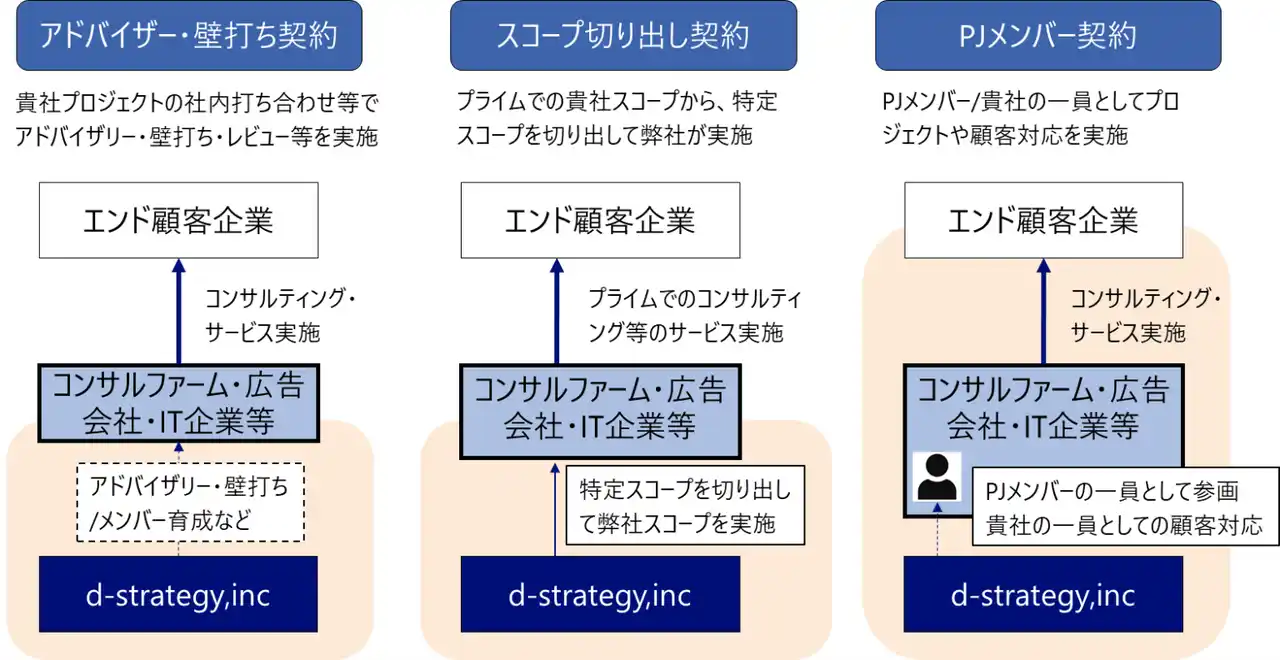 アドバイザー・壁打ち契約

貴社プロジェクトの社内打ち合わせ等でアドバイザリー・壁打ち・レビュー等を実施

エンド顧客企業

コンサルティング・サービス実施

コンサルファーム・広告会社・IT企業等

アドバイザリー・壁打ち/メンバー育成など

d-strategy,inc

スコープ切り出し契約

プライムでの貴社スコープから、特定スコープを切り出して弊社が実施

エンド顧客企業

プライムでのコンサルティング等のサービス実施

コンサルファーム・広告会社・IT企業等

特定スコープを切り出して弊社スコープを実施

d-strategy,inc

PJメンバー契約

PJメンバー/貴社の一員としてプロジェクトや顧客対応を実施

エンド顧客企業

コンサルティング・サービス実施

コンサルファーム・広告会社・IT企業等

PJメンバーの一員として参画
貴社の一員としての顧客対応

d-strategy,inc